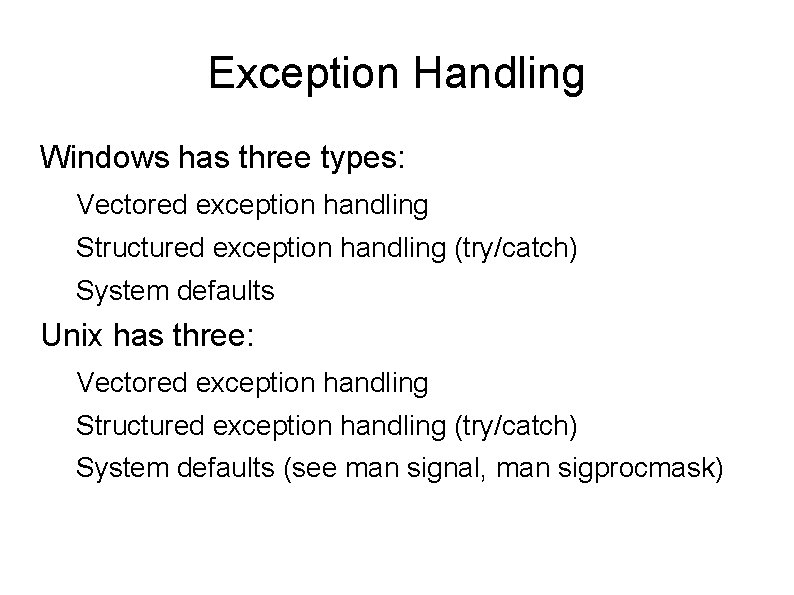 Exception Handling

Windows has three types:

Vectored exception handling

Structured exception handling (try/catch)

System defaults

Unix has three:

Vectored exception handling

Structured exception handling (try/catch)

System defaults (see man signal, man sigprocmask)